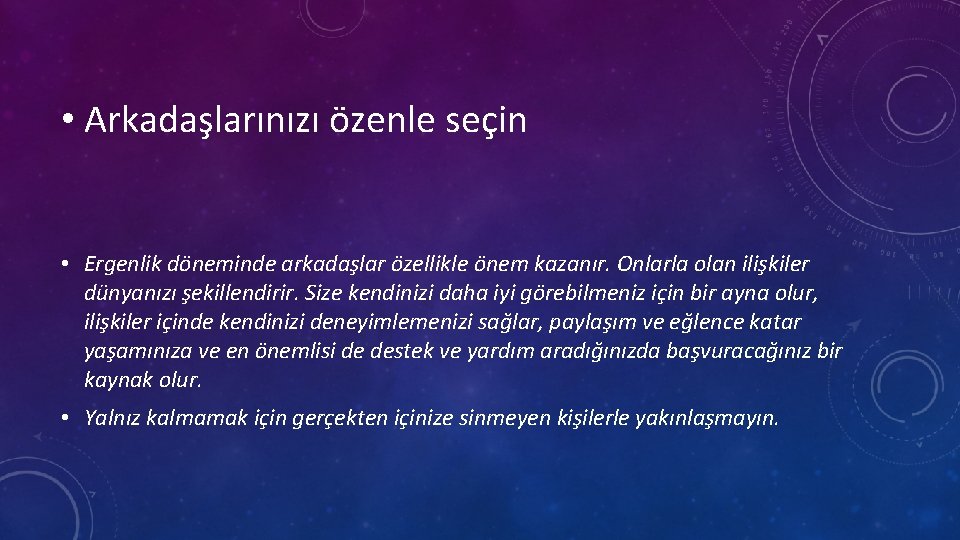 • Arkadaşlarınızı özenle seçin

• Ergenlik döneminde arkadaşlar özellikle önem kazanır. Onlarla olan ilişkiler dünyanızı şekillendirir. Size kendinizi daha iyi görebilmeniz için bir ayna olur, ilişkiler içinde kendinizi deneyimlemenizi sağlar, paylaşım ve eğlence katar yaşamınıza ve en önemlisi de destek ve yardım aradığınızda başvuracağınız bir kaynak olur.

• Yalnız kalmamak için gerçekten içinize sinmeyen kişilerle yakınlaşmayın.